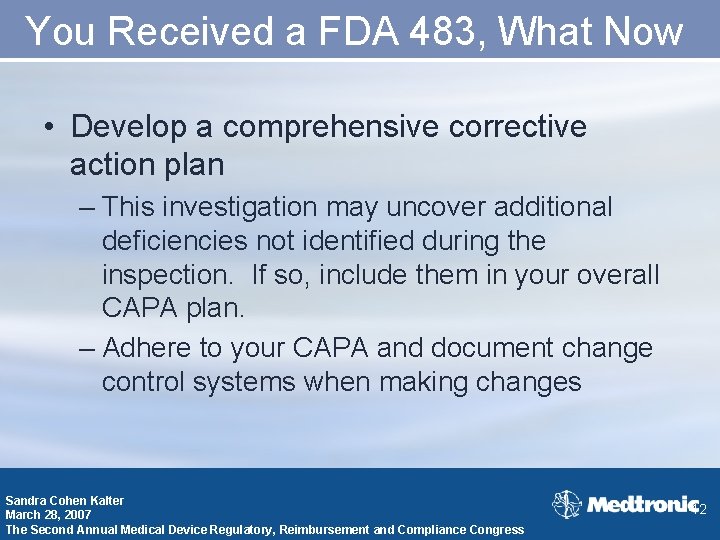 You Received a FDA 483, What Now

• Develop a comprehensive corrective action plan

– This investigation may uncover additional deficiencies not identified during the inspection. If so, include them in your overall CAPA plan.

– Adhere to your CAPA and document change control systems when making changes

Sandra Cohen Kalter
March 28, 2007
The Second Annual Medical Device Regulatory, Reimbursement and Compliance Congress

Medtronic

12